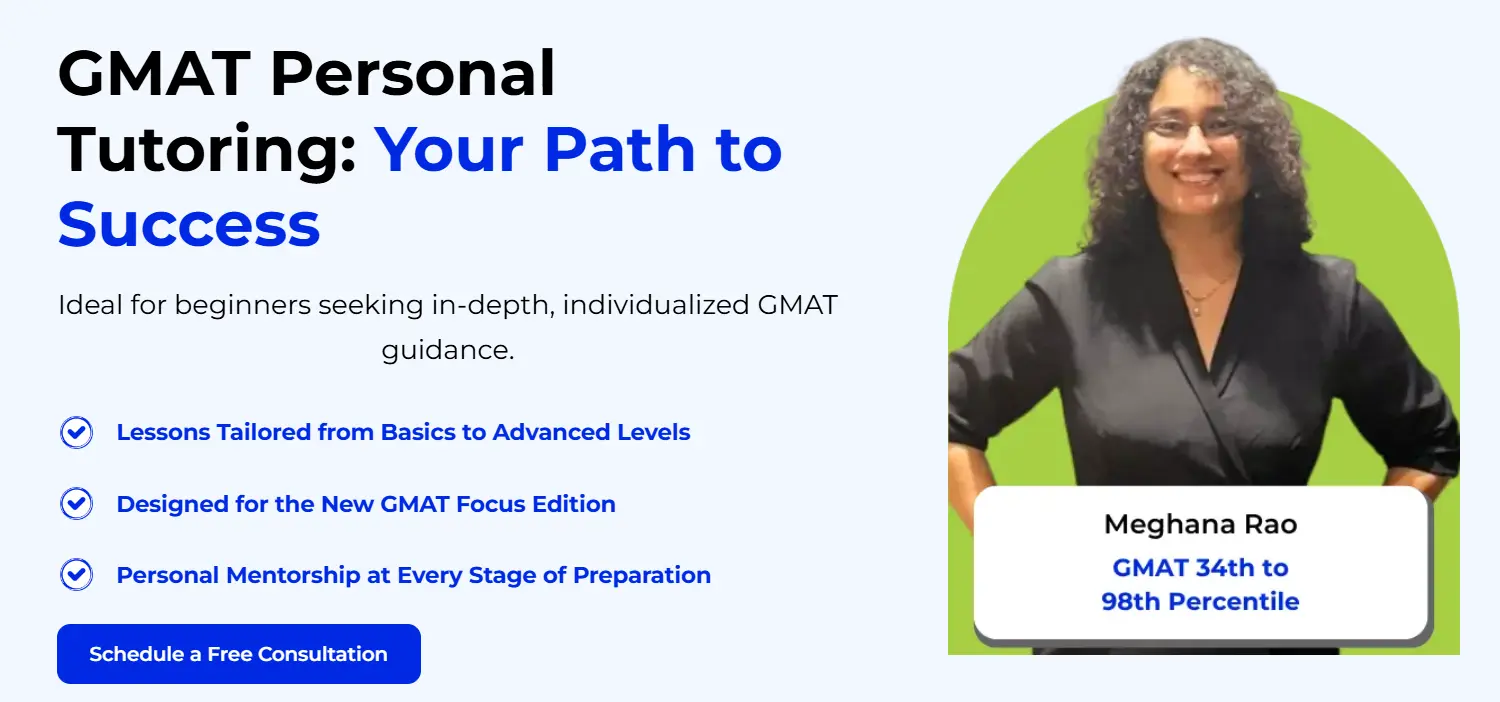 GMAT Personal Tutoring: Your Path to Success

Ideal for beginners seeking in-depth, individualized GMAT guidance.

Lessons Tailored from Basics to Advanced Levels

Designed for the New GMAT Focus Edition

Personal Mentorship at Every Stage of Preparation

Schedule a Free Consultation

Meghana Rao
GMAT 34th to 98th Percentile